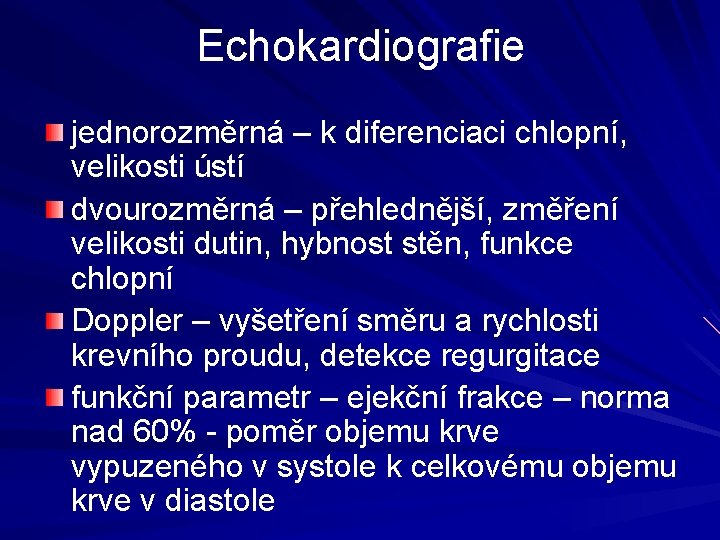 Echokardiografie

jednorozměrná – k diferenciaci chlopní, velikosti ústí

dvourozměrná – přehlednější, změření velikosti dutin, hybnost stěn, funkce chlopní

Doppler – vyšetření směru a rychlosti krevního proudu, detekce regurgitace

funkční parametr – ejekční frakce – norma nad 60% - poměr objemu krve vypuzeného v systole k celkovému objemu krve v diastole